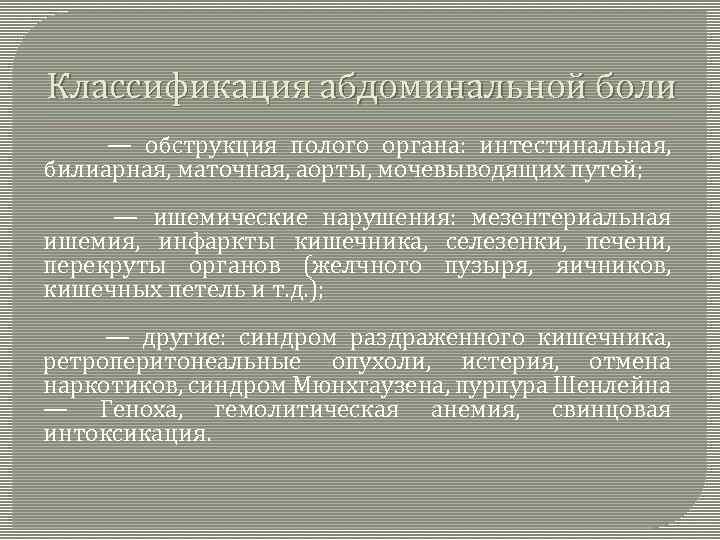 Классификация абдоминальной боли

— обструкция полого органа: интестинальная, билиарная, маточная, аорты, мочевыводящих путей;

— ишемические нарушения: мезентериальная ишемия, инфаркты кишечника, селезенки, печени, перекруты органов (желчного пузыря, яичников, кишечных петель и т.д.);

— другие: синдром раздраженного кишечника, ретроперитонеальные опухоли, истерия, отмена наркотиков, синдром Мюнхгаузена, пурпура Шенлейна — Геноха, гемолитическая анемия, свинцовая интоксикация.